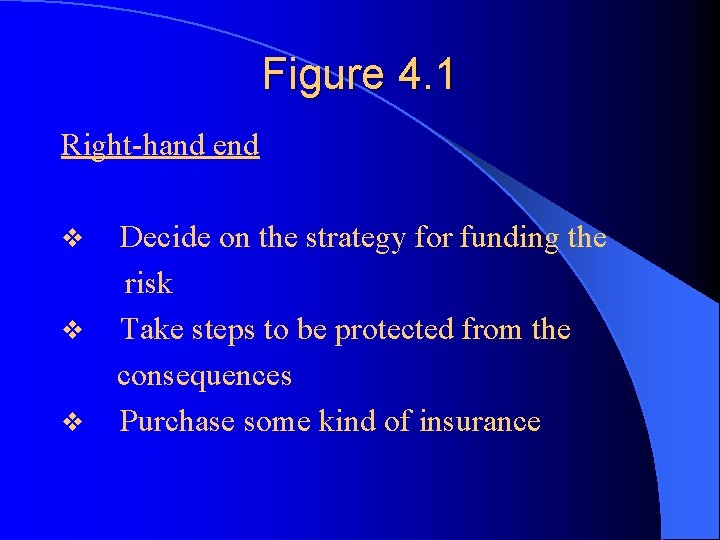 Figure 4.1

Right-hand end

❖ Decide on the strategy for funding the risk

❖ Take steps to be protected from the consequences

❖ Purchase some kind of insurance